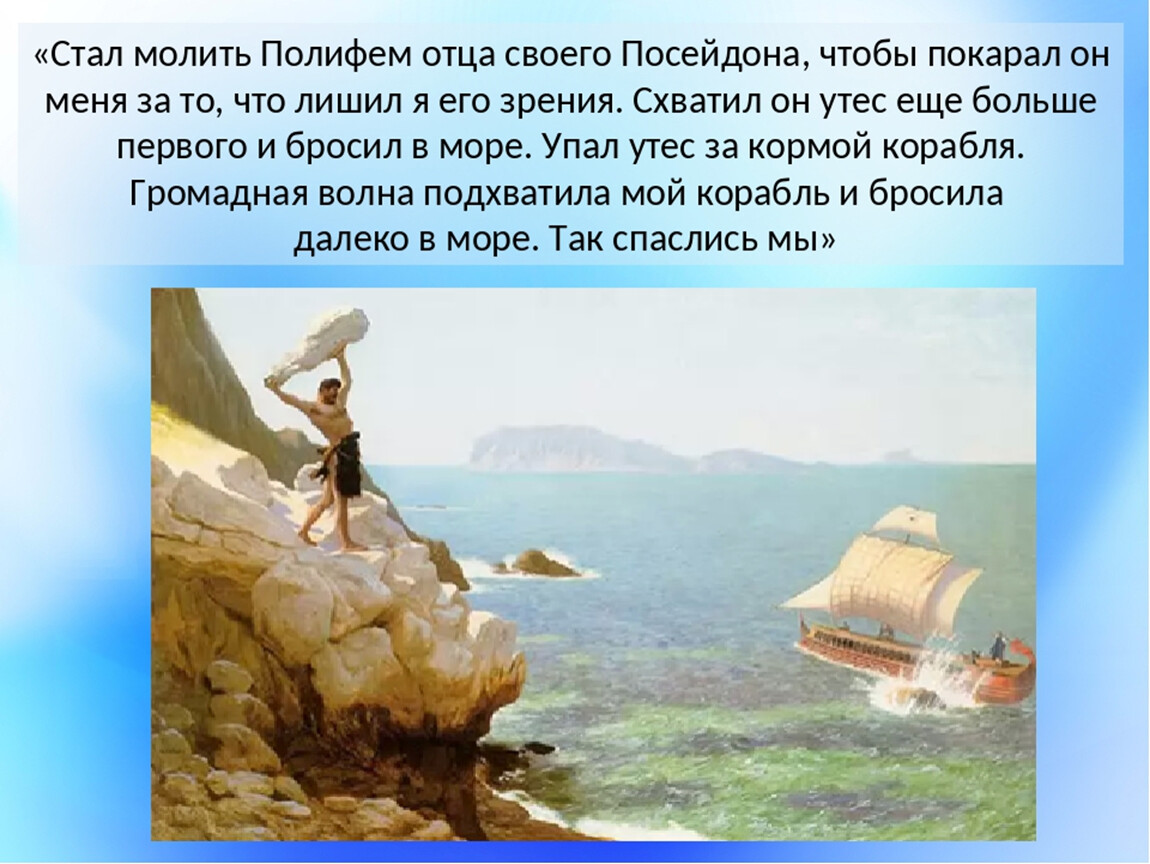 «Стал молить Полифем отца своего Посейдона, чтобы покарал он меня за то, что лишил я его зрения. Схватил он утес еще больше первого и бросил в море. Упал утес за кормой корабля. Громадная волна подхватила мой корабль и бросила далеко в море. Так спаслись мы»